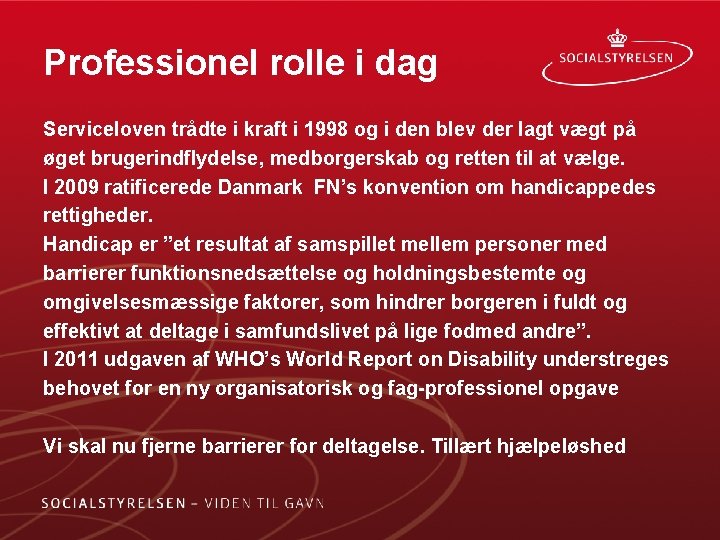 Professionel rolle i dag

SOCIALSTYRELSEN

Serviceloven trådte i kraft i 1998 og i den blev der lagt vægt på øget brugerindflydelse, medborgerskab og retten til at vælge.
I 2009 ratificerede Danmark FN's konvention om handicappedes rettigheder.
Handicap er "et resultat af samspillet mellem personer med barrierer funktionsnedsættelse og holdningsbestemte og omgivelsesmæssige faktorer, som hindrer borgeren i fuldt og effektivt at deltage i samfundslivet på lige fodmed andre".
I 2011 udgaven af WHO's World Report on Disability understreges behovet for en ny organisatorisk og fag-professionel opgave

Vi skal nu fjerne barrierer for deltagelse. Tillært hjælpeløshed

SOCIALSTYRELSEN – VIDEN TIL GAVN